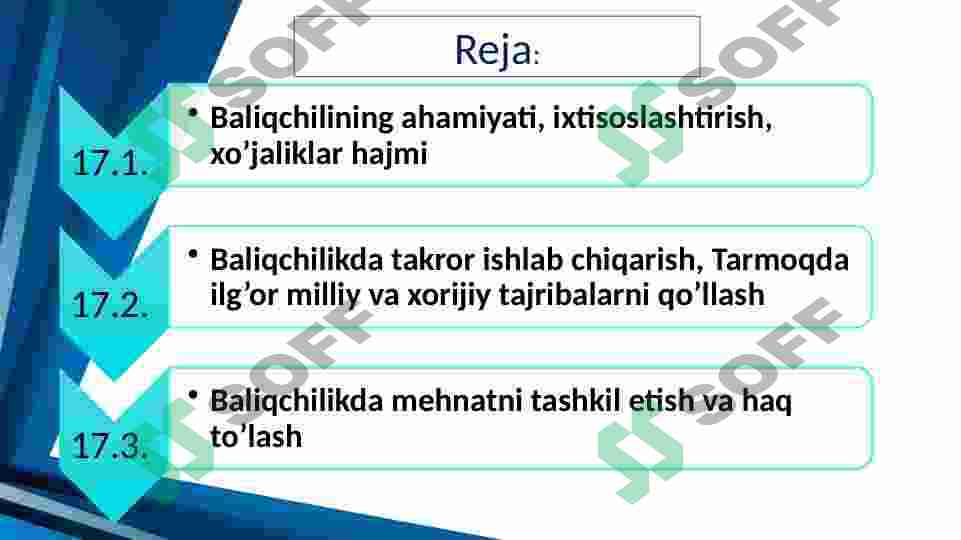 Reja:

17.1.

• Baliqchilining ahamiyati, ixtisoslashtirish, xo’jaliklar hajmi

17.2.

• Baliqchilikda takror ishlab chiqarish, Tarmoqda ilg’or milliy va xorijiy tajribalarni qo’llash

17.3.

• Baliqchilikda mehnatni tashkil etish va haq to’lash

SOFF SOFF SOFF SOFF